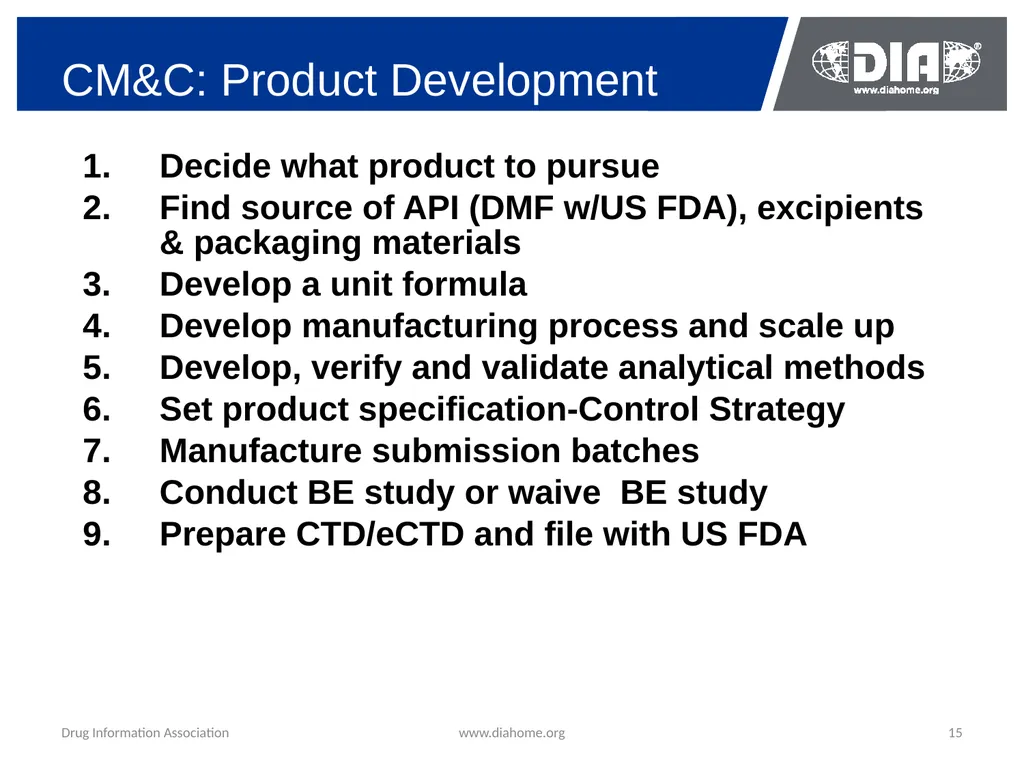 CM&C: Product Development

DIA®
www.diahome.org

1. Decide what product to pursue
2. Find source of API (DMF w/US FDA), excipients & packaging materials
3. Develop a unit formula
4. Develop manufacturing process and scale up
5. Develop, verify and validate analytical methods
6. Set product specification-Control Strategy
7. Manufacture submission batches
8. Conduct BE study or waive BE study
9. Prepare CTD/eCTD and file with US FDA

Drug Information Association www.diahome.org 15